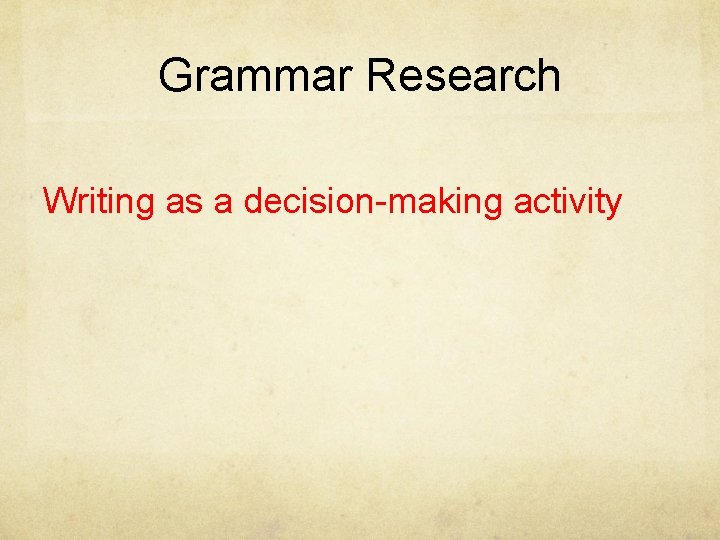 Grammar Research

Writing as a decision-making activity